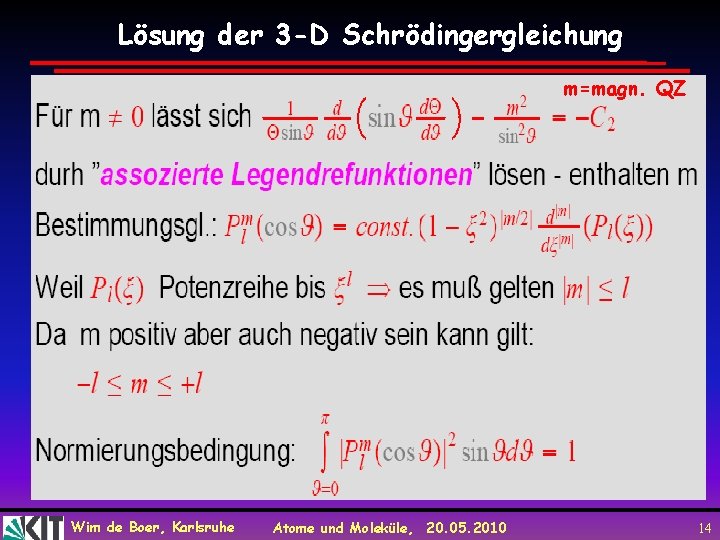 Lösung der 3-D Schrödingergleichung

m=magn. QZ

Für m $\neq 0$ lässt sich $\frac{1}{\Theta \sin\vartheta}\frac{d}{d\vartheta}\left(\sin\vartheta\frac{d\Theta}{d\vartheta}\right) - \frac{m^2}{\sin^2\vartheta} = -C_2$

durh "assozierte Legendrefunktionen" lösen - enthalten m

Bestimmungsgl.: $P_l^m(\cos\vartheta) = const.(1-\xi^2)^{|m/2|}\frac{d^{|m|}}{d\xi^{|m|}}(P_l(\xi))$

Weil $P_l(\xi)$ Potenzreihe bis $\xi^l$ $\Rightarrow$ es muß gelten $|m| \leq l$

Da m positiv aber auch negativ sein kann gilt:

$-l \leq m \leq +l$

Normierungsbedingung: $\int_{\vartheta=0}^{\pi} |P_l^m(\cos\vartheta)|^2 \sin\vartheta d\vartheta = 1$

KIT Wim de Boer, Karlsruhe Atome und Moleküle, 20.05.2010 14